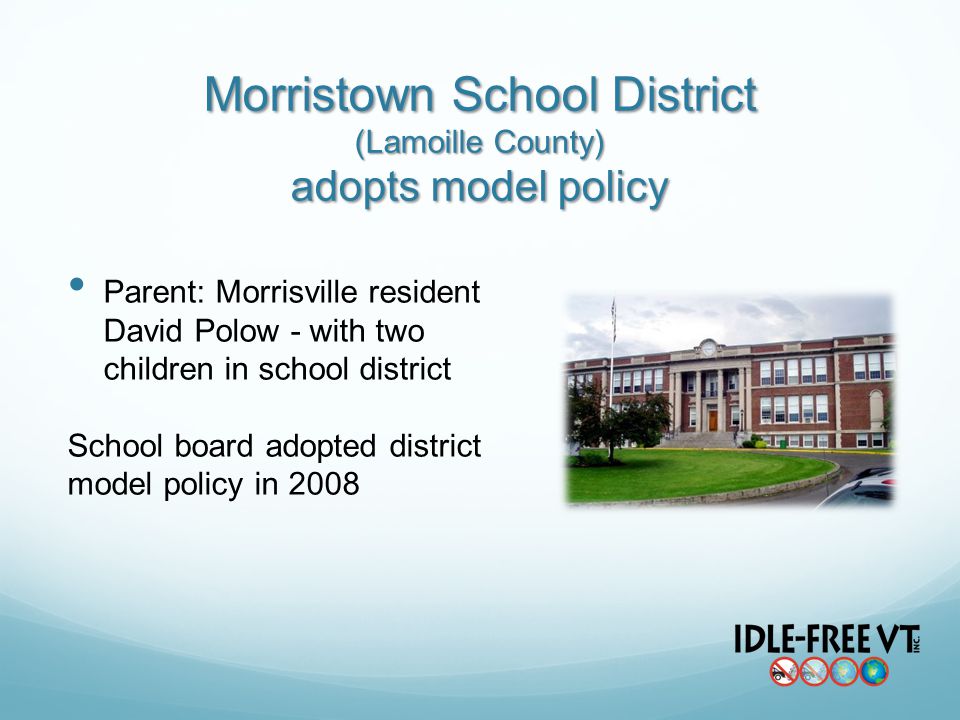 Morristown School District
(Lamoille County)
adopts model policy

• Parent: Morrisville resident David Polow - with two children in school district

School board adopted district model policy in 2008

IDLE-FREE VT INC